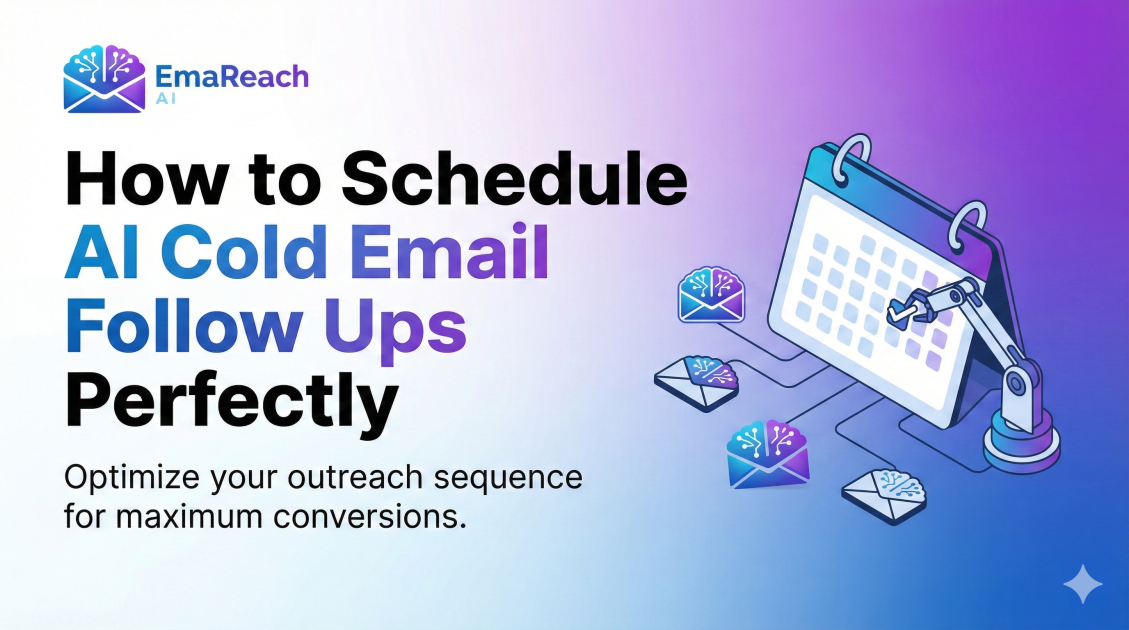 EmaReach AI

How to Schedule AI Cold Email Follow Ups Perfectly

Optimize your outreach sequence for maximum conversions.